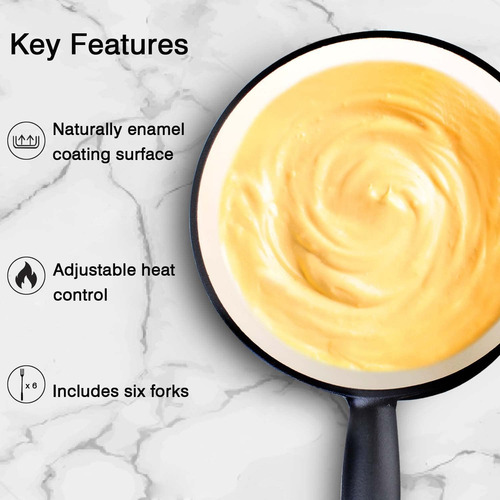 Key Features

Naturally enamel coating surface

Adjustable heat control

x 6

Includes six forks